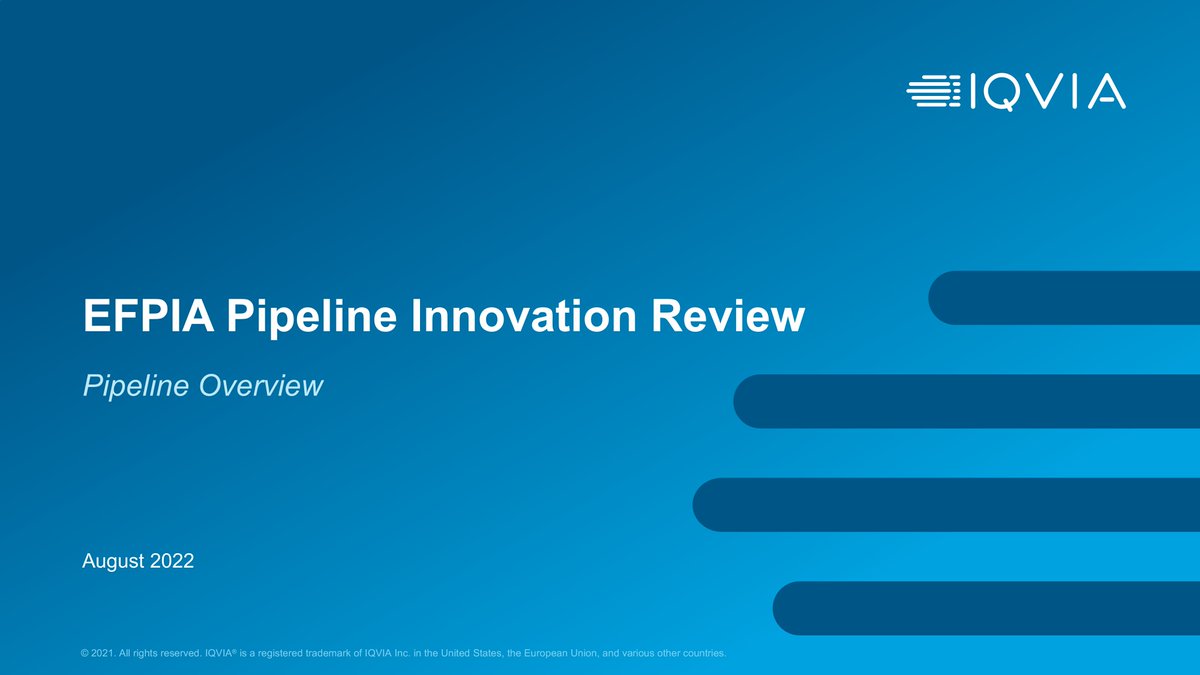 IQVIA

EFPIA Pipeline Innovation Review

Pipeline Overview

August 2022

© 2021. All rights reserved. IQVIA® is a registered trademark of IQVIA Inc. in the United States, the European Union, and various other countries.